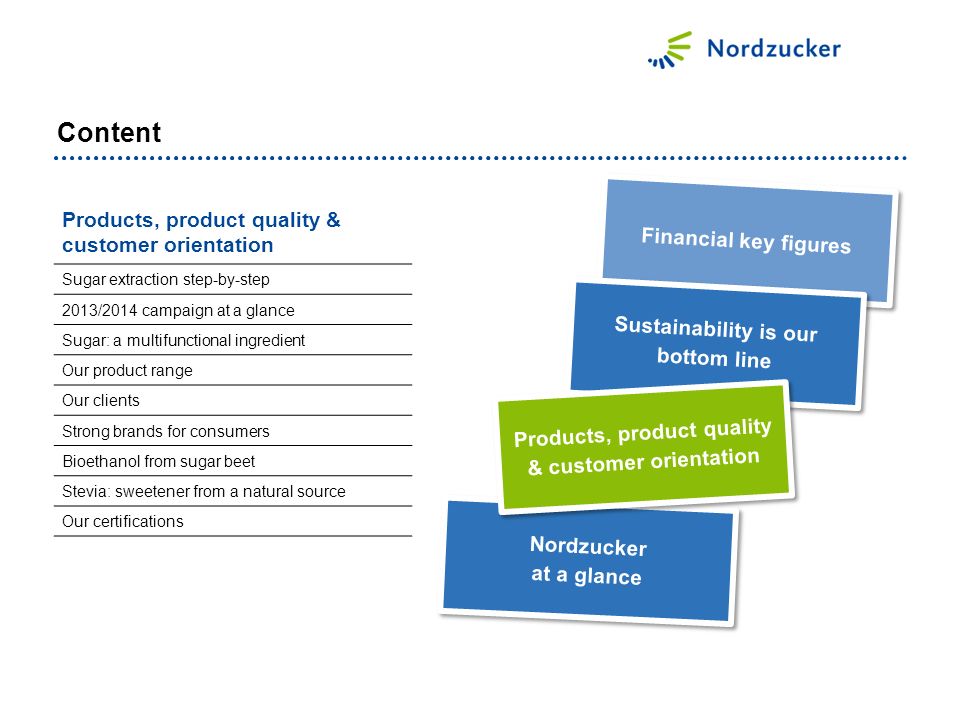 Nordzucker

Content

Products, product quality & customer orientation

Sugar extraction step-by-step

2013/2014 campaign at a glance

Sugar: a multifunctional ingredient

Our product range

Our clients

Strong brands for consumers

Bioethanol from sugar beet

Stevia: sweetener from a natural source

Our certifications

Financial key figures

Sustainability is our bottom line

Products, product quality & customer orientation

Nordzucker at a glance